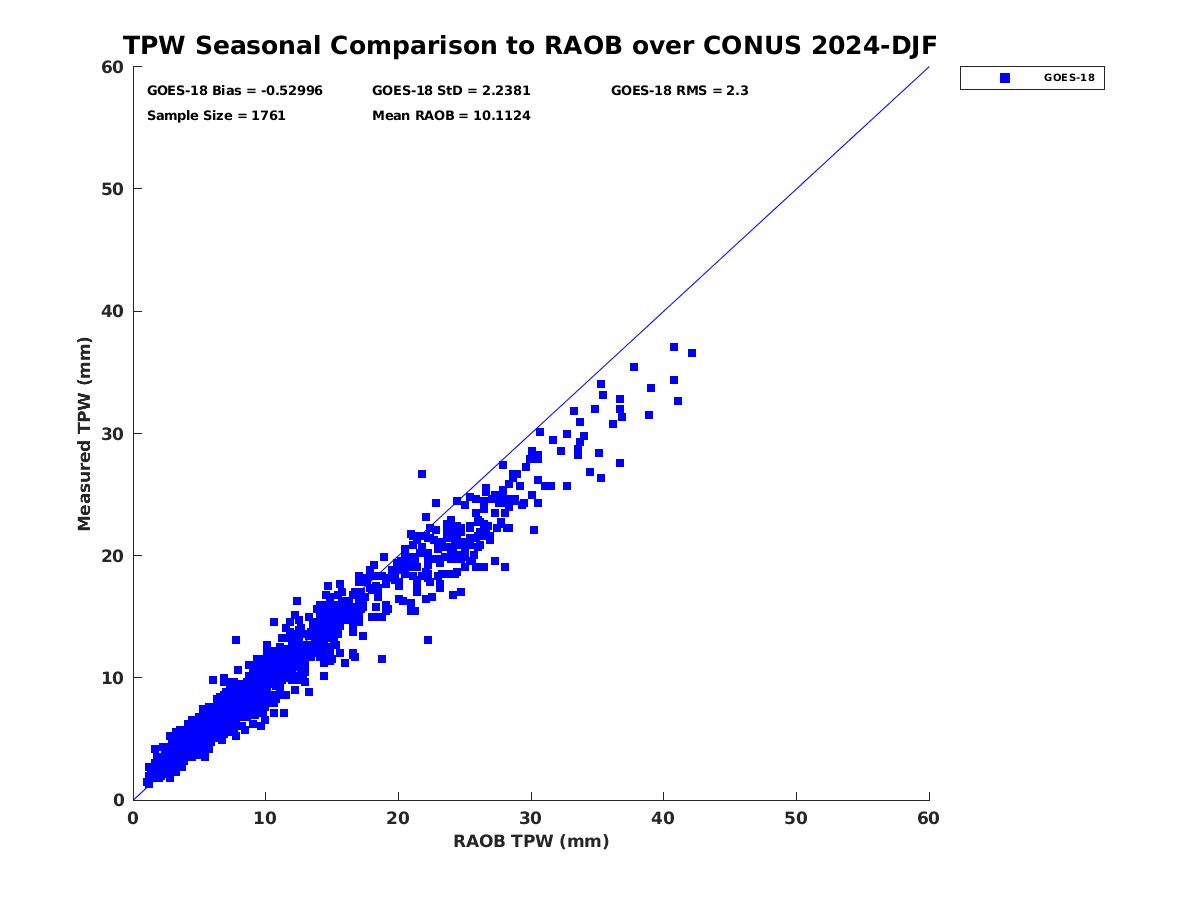 TPW Seasonal Comparison to RAOB over CONUS 2024-DJF

GOES-18 Bias = -0.52996
GOES-18 StD = 2.2381
GOES-18 RMS = 2.3
Sample Size = 1761
Mean RAOB = 10.1124

GOES-18

Measured TPW (mm)

60
50
40
30
20
10
0

0
10
20
30
40
50
60

RAOB TPW (mm)